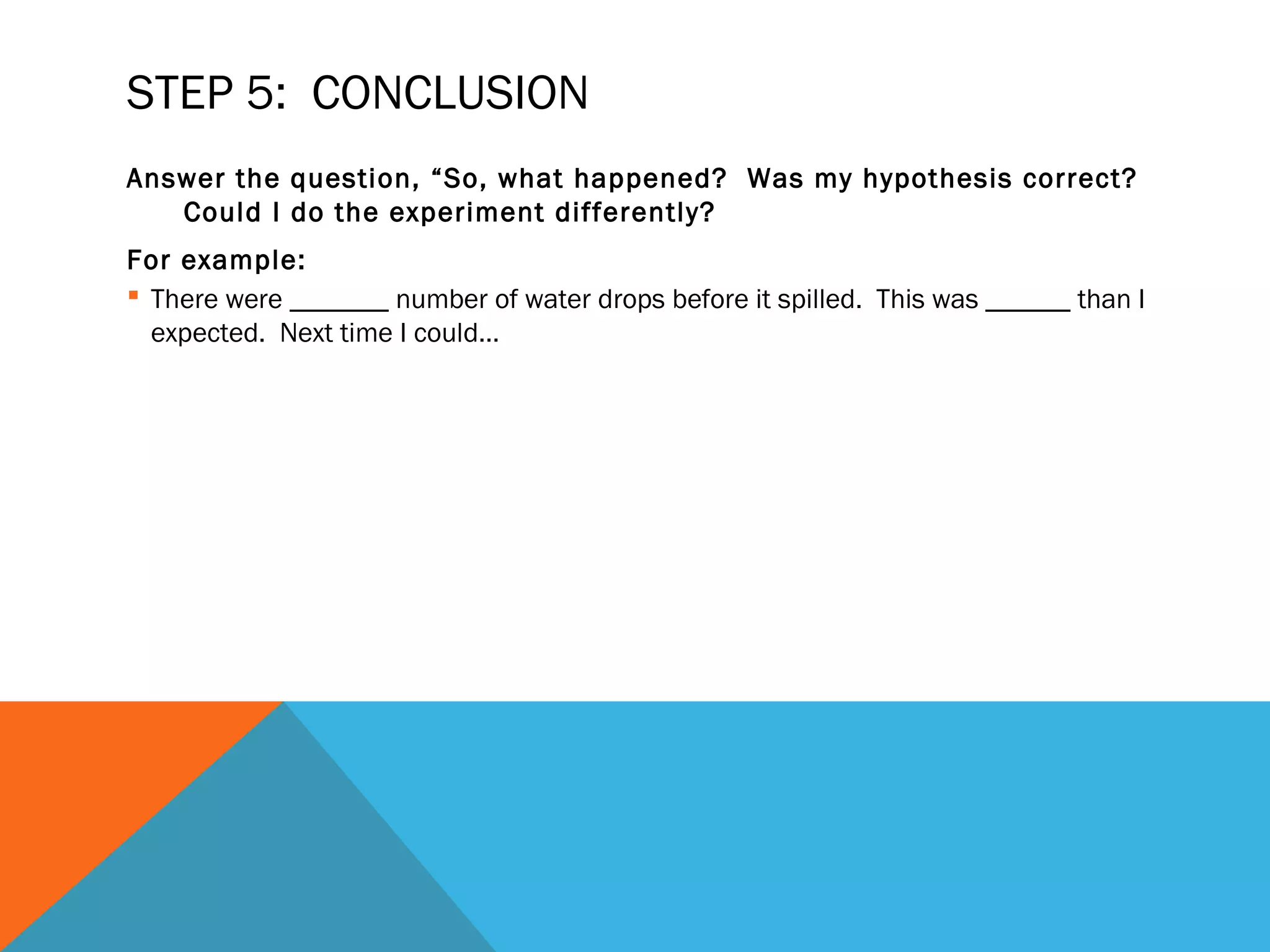 STEP 5: CONCLUSION

Answer the question, “So, what happened? Was my hypothesis correct? Could I do the experiment differently?

For example:

▪ There were _______ number of water drops before it spilled. This was ______ than I expected. Next time I could…